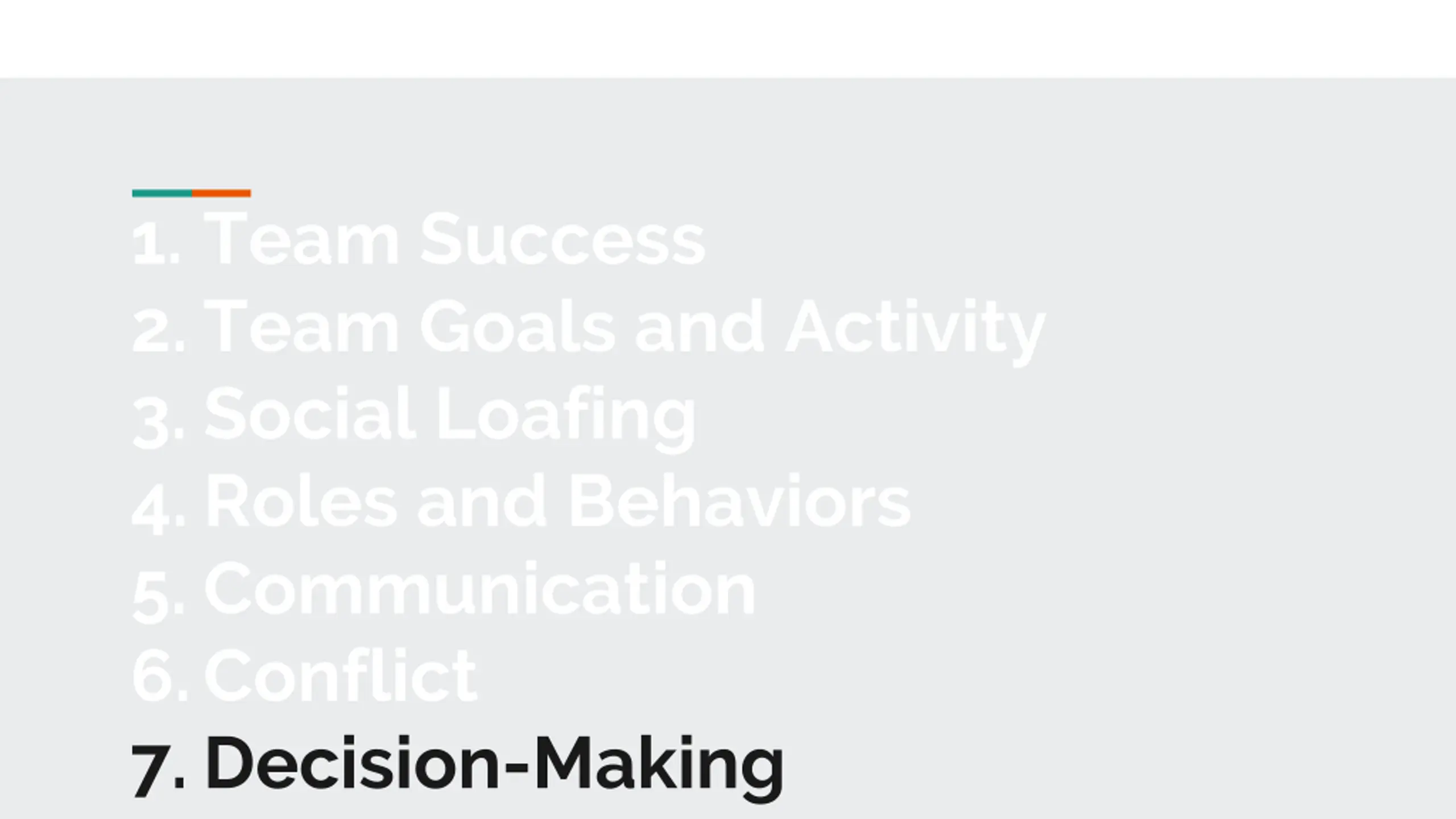 1. Team Success
2. Team Goals and Activity
3. Social Loafing
4. Roles and Behaviors
5. Communication
6. Conflict
7. Decision-Making